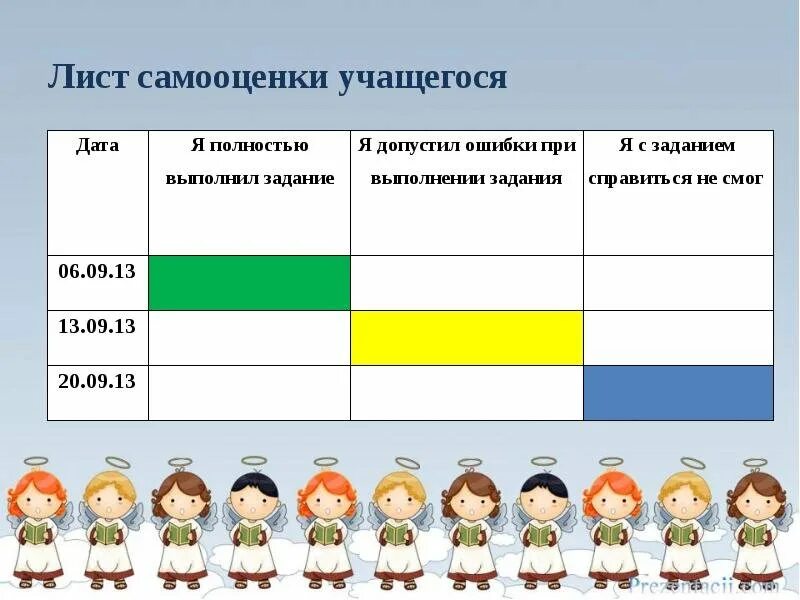 Лист самооценки учащегося

| Дата | Я полностью выполнил задание | Я допустил ошибки при выполнении задания | Я с заданием справиться не смог |
|---|---|---|---|
| 06.09.13 | | | |
| 13.09.13 | | | |
| 20.09.13 | | | |

Prezentacii.com